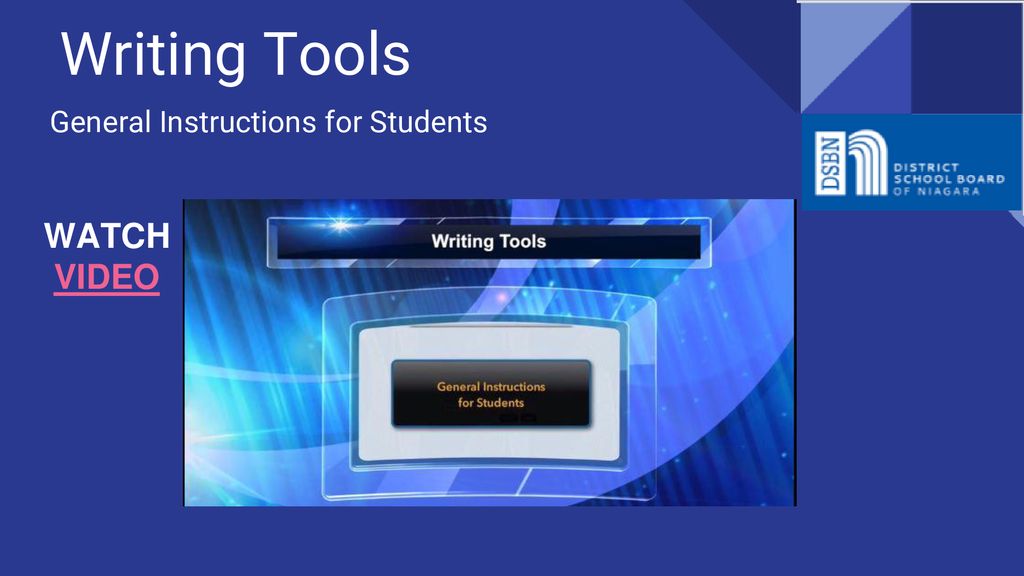 Writing Tools

General Instructions for Students

DSBN DISTRICT SCHOOL BOARD OF NIAGARA

WATCH VIDEO

Writing Tools

General Instructions for Students